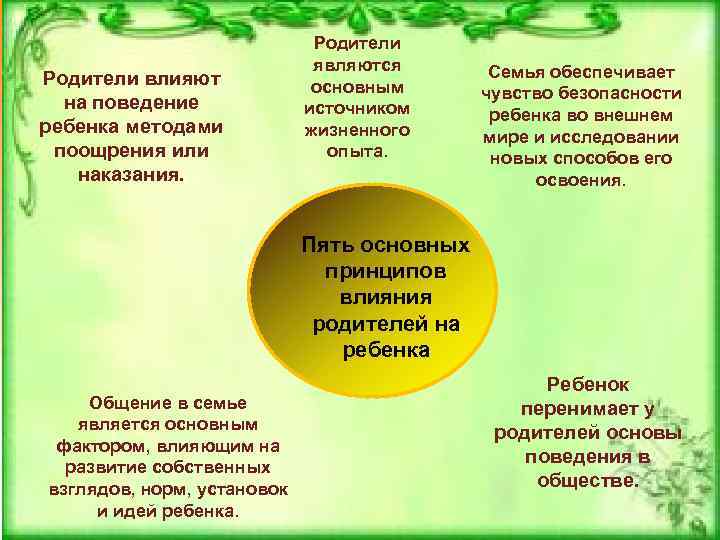 Родители влияют на поведение ребенка методами поощрения или наказания.

Родители являются основным источником жизненного опыта.

Семья обеспечивает чувство безопасности ребенка во внешнем мире и исследовании новых способов его освоения.

Пять основных принципов влияния родителей на ребенка

Общение в семье является основным фактором, влияющим на развитие собственных взглядов, норм, установок и идей ребенка.

Ребенок перенимает у родителей основы поведения в обществе.